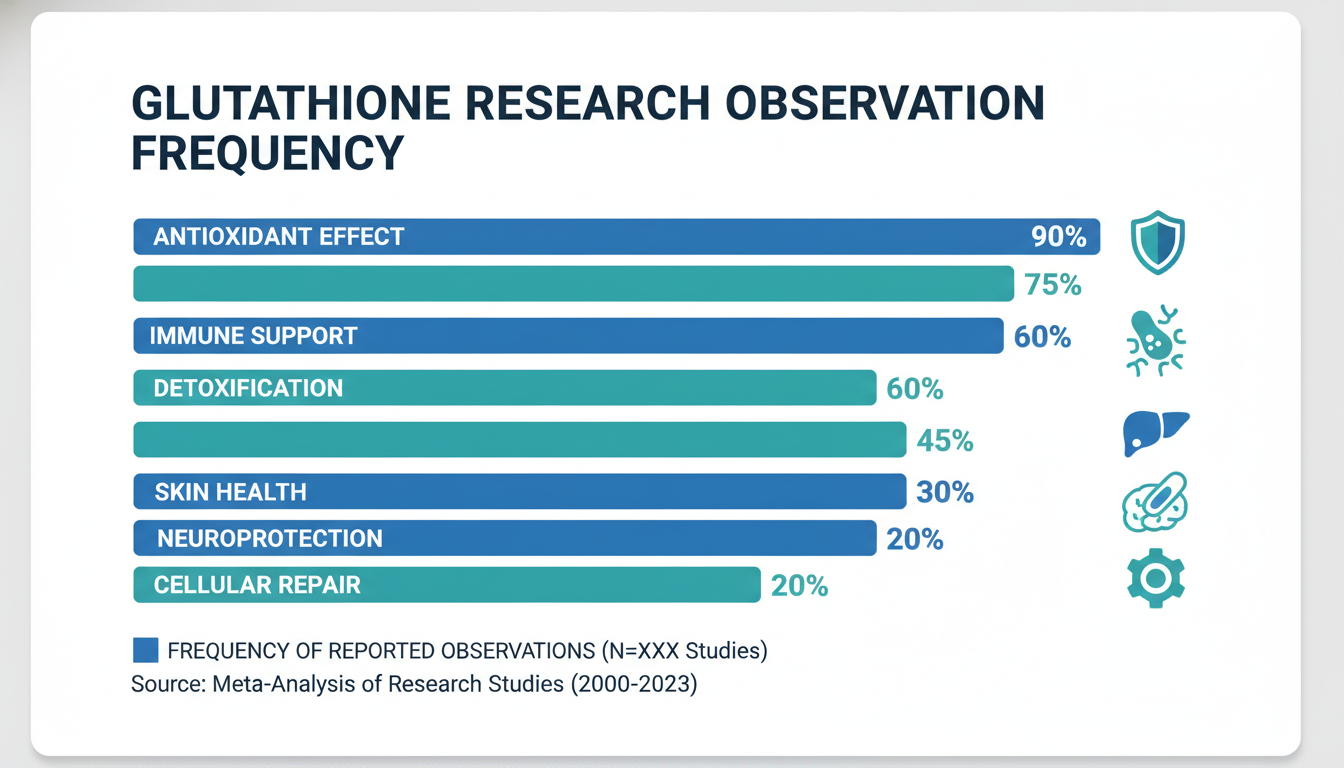 GLUTATHIONE RESEARCH OBSERVATION FREQUENCY

ANTIOXIDANT EFFECT 90%

75%

IMMUNE SUPPORT 60%

DETOXIFICATION 60%

45%

SKIN HEALTH 30%

NEUROPROTECTION 20%

CELLULAR REPAIR 20%

FREQUENCY OF REPORTED OBSERVATIONS (N=XXX Studies)
Source: Meta-Analysis of Research Studies (2000-2023)